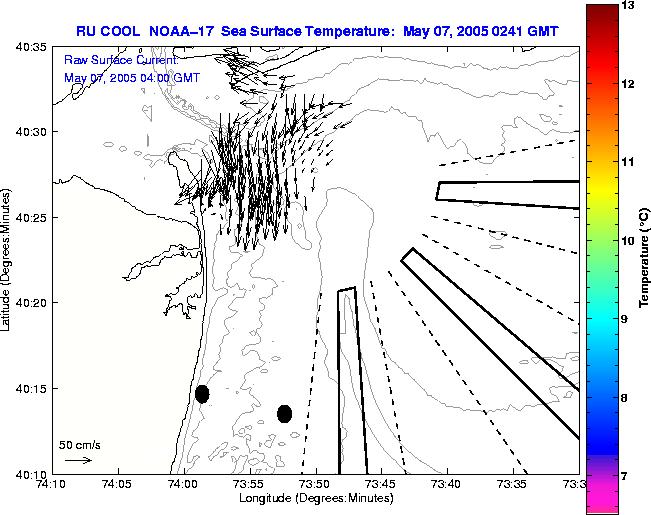 RU COOL NOAA–17 Sea Surface Temperature: May 07, 2005 0241 GMT

Raw Surface Current:
May 07, 2005 04:00 GMT

40:35
40:30
40:25
40:20
40:15
40:10

Latitude (Degrees:Minutes)

50 cm/s

74:10
74:05
74:00
73:55
73:50
73:45
73:40
73:35
73:3

Longitude (Degrees:Minutes)

13
12
11
10
9
8
7

Temperature (°C)